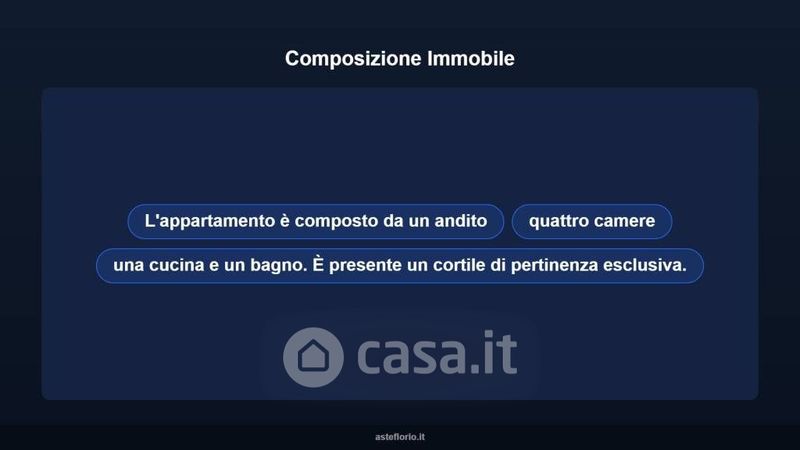 Composizione Immobile

L'appartamento è composto da un andito

quattro camere

una cucina e un bagno. È presente un cortile di pertinenza esclusiva.

casa.it

asteflorio.it